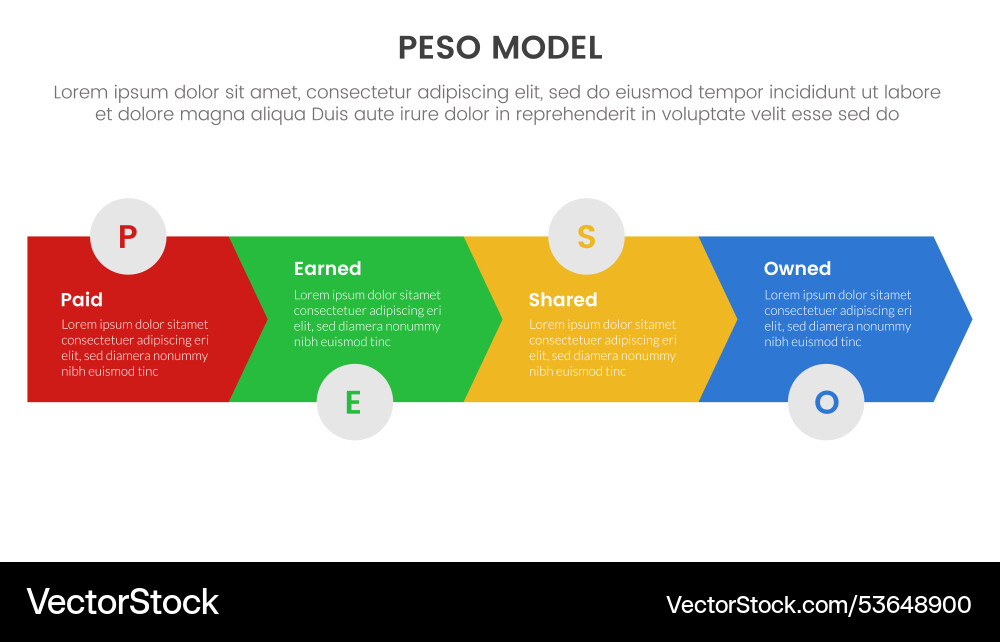 PESO MODEL

Lorem ipsum dolor sit amet, consectetur adipiscing elit, sed do eiusmod tempor incididunt ut labore et dolore magna aliqua Duis aute irure dolor in reprehenderit in voluptate velit esse sed do

P

Paid

Lorem ipsum dolor sitamet consectetuer adipiscing eri elit, sed diamera nonummy nibh euismod tinc

Earned

Lorem ipsum dolor sitamet consectetuer adipiscing eri elit, sed diamera nonummy nibh euismod tinc

E

S

Shared

Lorem ipsum dolor sitamet consectetuer adipiscing eri elit, sed diamera nonummy nibh euismod tinc

Owned

Lorem ipsum dolor sitamet consectetuer adipiscing eri elit, sed diamera nonummy nibh euismod tinc

O

VectorStock

VectorStock.com/53648900